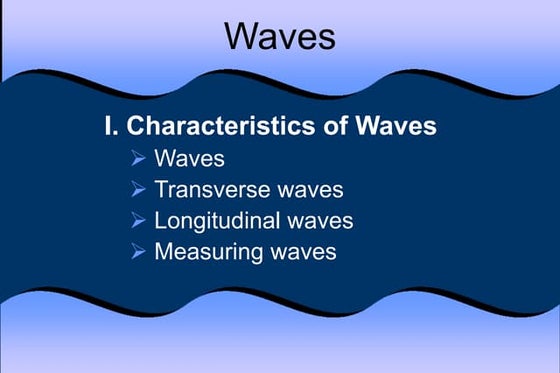 Waves

I. Characteristics of Waves

➢ Waves
➢ Transverse waves
➢ Longitudinal waves
➢ Measuring waves